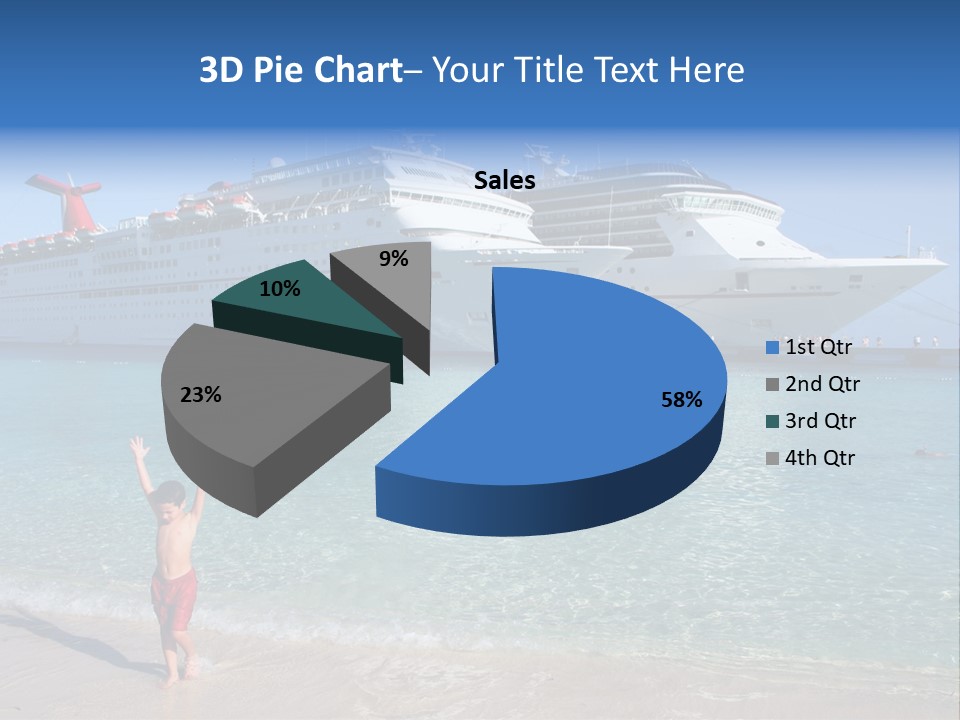 3D Pie Chart– Your Title Text Here

Sales

9%

10%

23%

58%

1st Qtr
2nd Qtr
3rd Qtr
4th Qtr